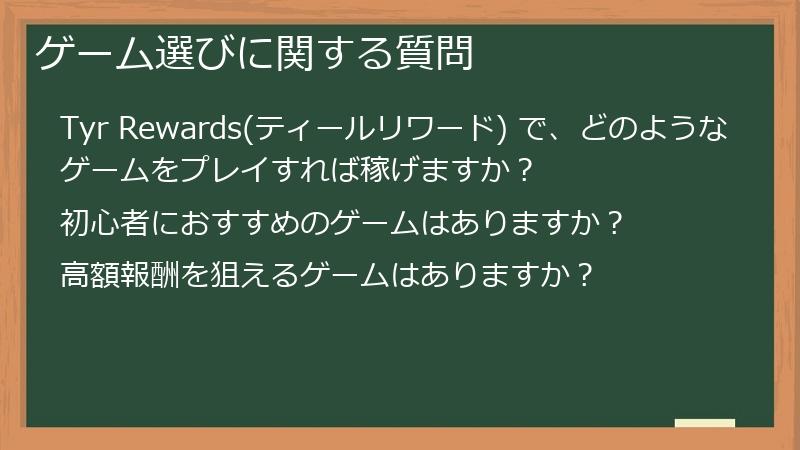 ゲーム選びに関する質問

Tyr Rewards(ティールリワード) で、どのようなゲームをプレイすれば稼げますか？

初心者におすすめのゲームはありますか？

高額報酬を狙えるゲームはありますか？